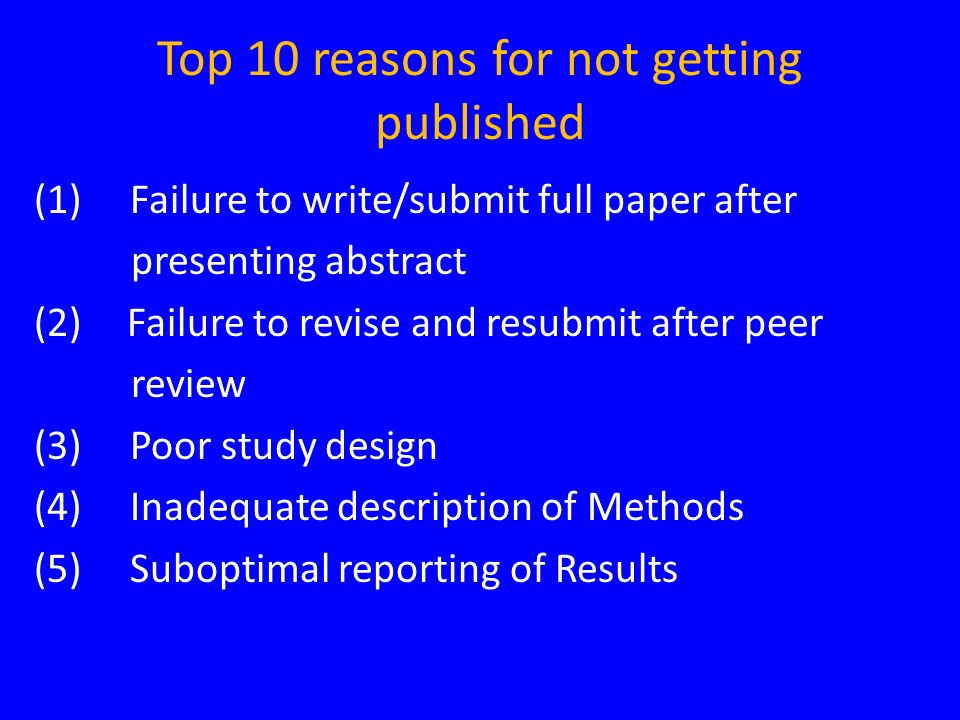 Top 10 reasons for not getting published

(1) Failure to write/submit full paper after presenting abstract
(2) Failure to revise and resubmit after peer review
(3) Poor study design
(4) Inadequate description of Methods
(5) Suboptimal reporting of Results